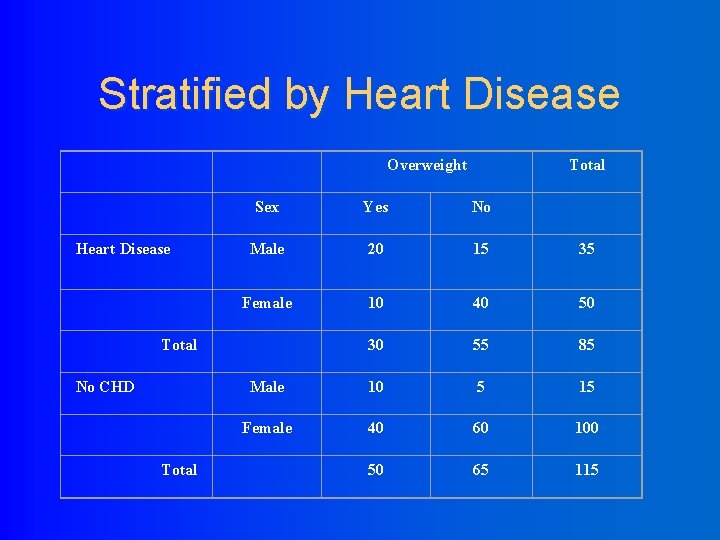 Stratified by Heart Disease

| | | Overweight | | Total |
|---|---|---|---|---|
| | Sex | Yes | No | |
| Heart Disease | Male | 20 | 15 | 35 |
| | Female | 10 | 40 | 50 |
| Total | | 30 | 55 | 85 |
| No CHD | Male | 10 | 5 | 15 |
| | Female | 40 | 60 | 100 |
| Total | | 50 | 65 | 115 |